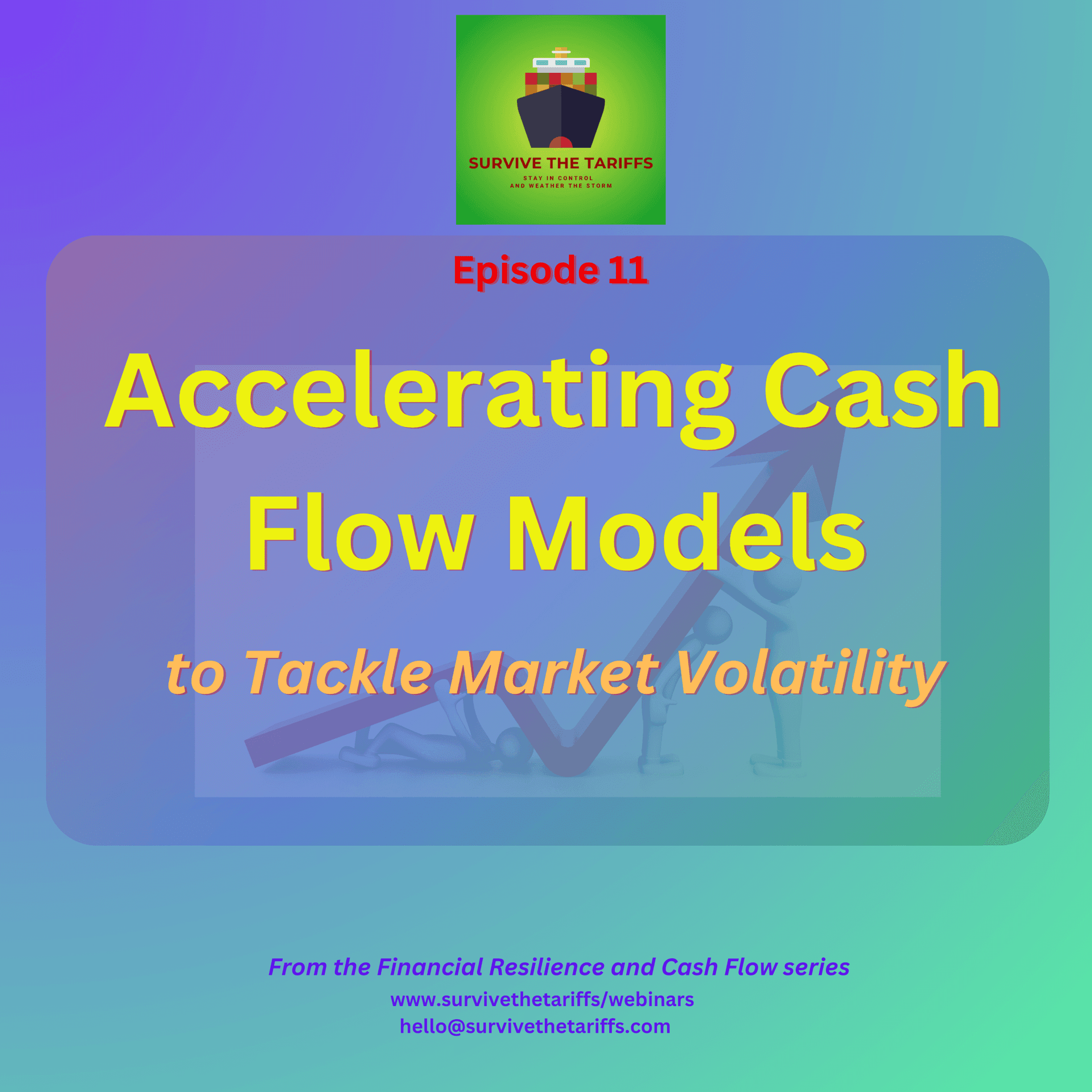 SURVIVE THE TARIFFS
STAY IN CONTROL
AND WEATHER THE STORM

Episode 11

Accelerating Cash Flow Models

to Tackle Market Volatility

From the Financial Resilience and Cash Flow series
www.survivethetariffs/webinars
hello@survivethetariffs.com